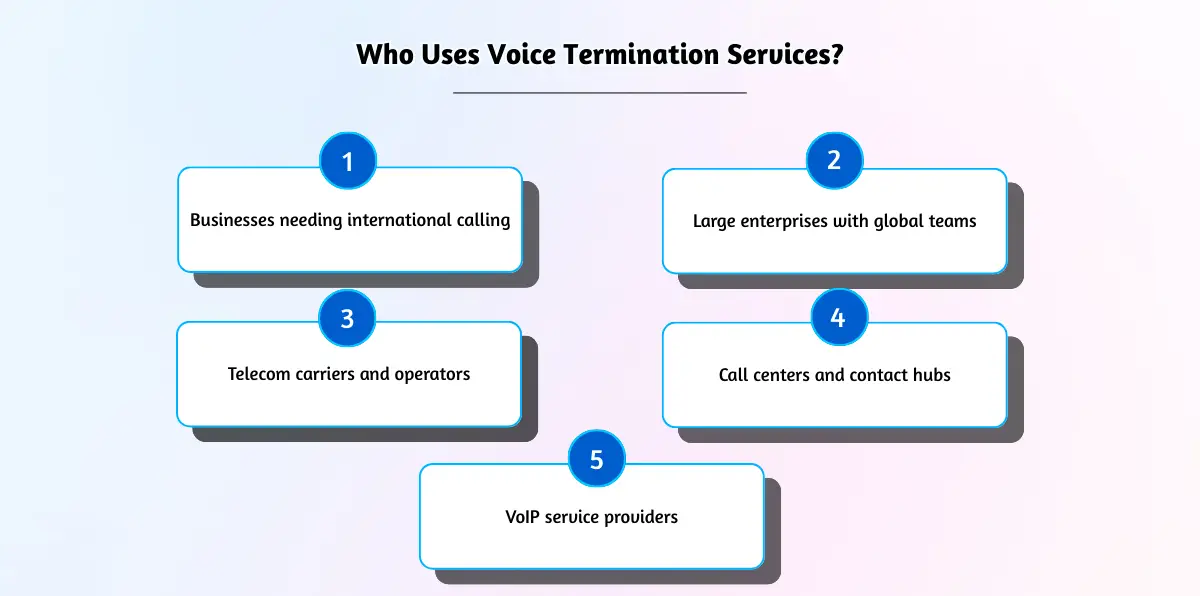 Who Uses Voice Termination Services?

1
Businesses needing international calling

2
Large enterprises with global teams

3
Telecom carriers and operators

4
Call centers and contact hubs

5
VoIP service providers